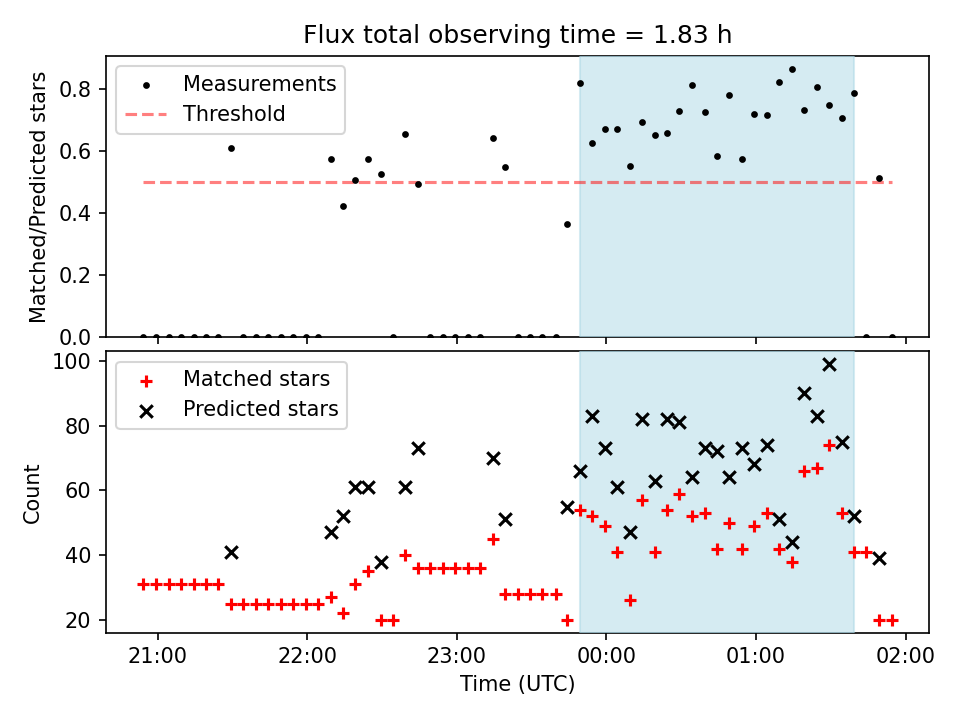 Flux total observing time = 1.83 h

Measurements
Threshold

Matched/Predicted stars

0.8
0.6
0.4
0.2
0.0

Matched stars
Predicted stars

Count

100
80
60
40
20

21:00
22:00
23:00
00:00
01:00
02:00

Time (UTC)